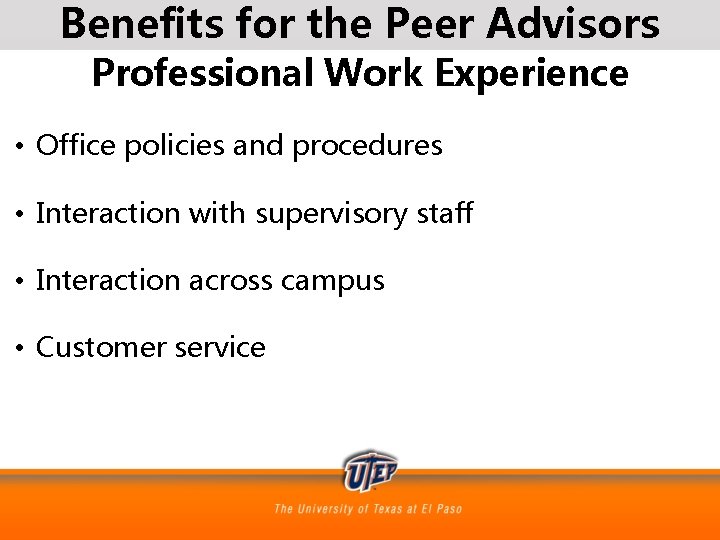 Benefits for the Peer Advisors
Professional Work Experience

• Office policies and procedures

• Interaction with supervisory staff

• Interaction across campus

• Customer service

UTEP
The University of Texas at El Paso